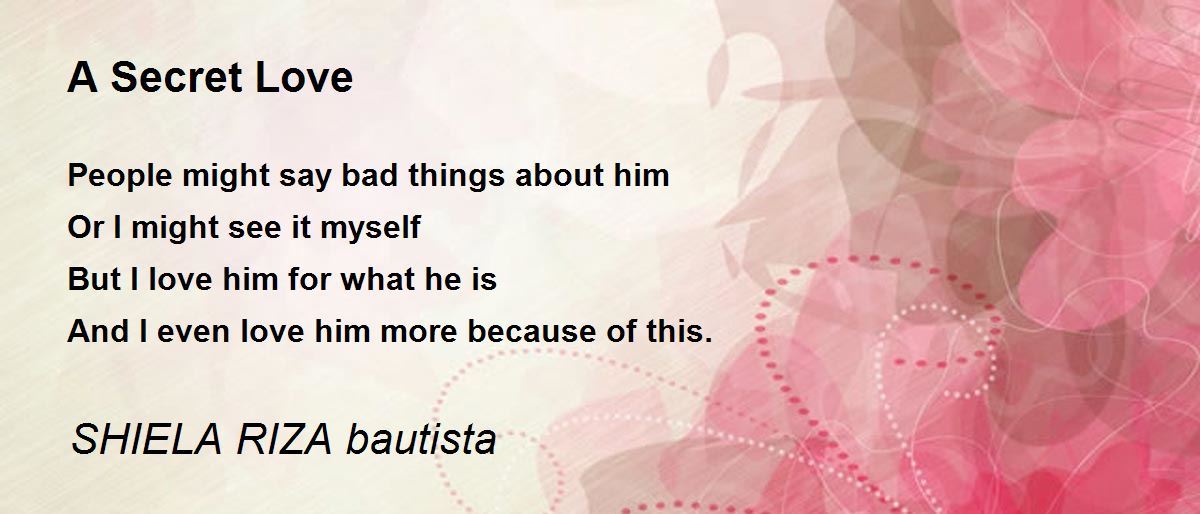 A Secret Love

People might say bad things about him
Or I might see it myself
But I love him for what he is
And I even love him more because of this.

SHIELA RIZA bautista